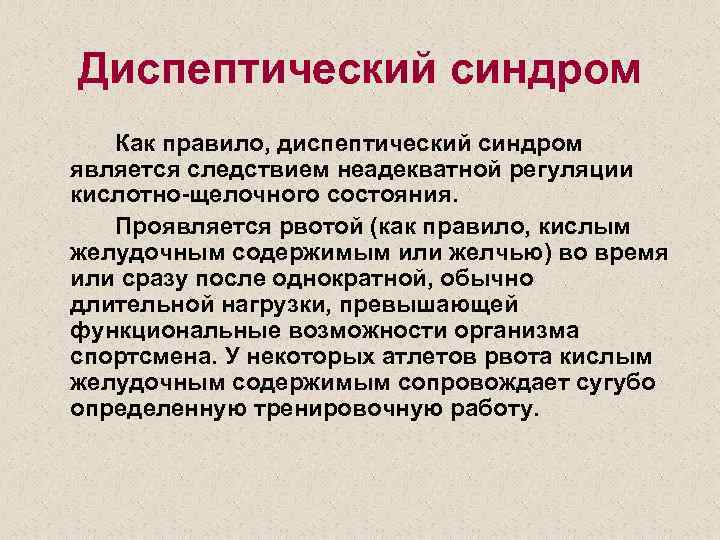 Диспептический синдром

Как правило, диспептический синдром является следствием неадекватной регуляции кислотно-щелочного состояния.

Проявляется рвотой (как правило, кислым желудочным содержимым или желчью) во время или сразу после однократной, обычно длительной нагрузки, превышающей функциональные возможности организма спортсмена. У некоторых атлетов рвота кислым желудочным содержимым сопровождает сугубо определенную тренировочную работу.